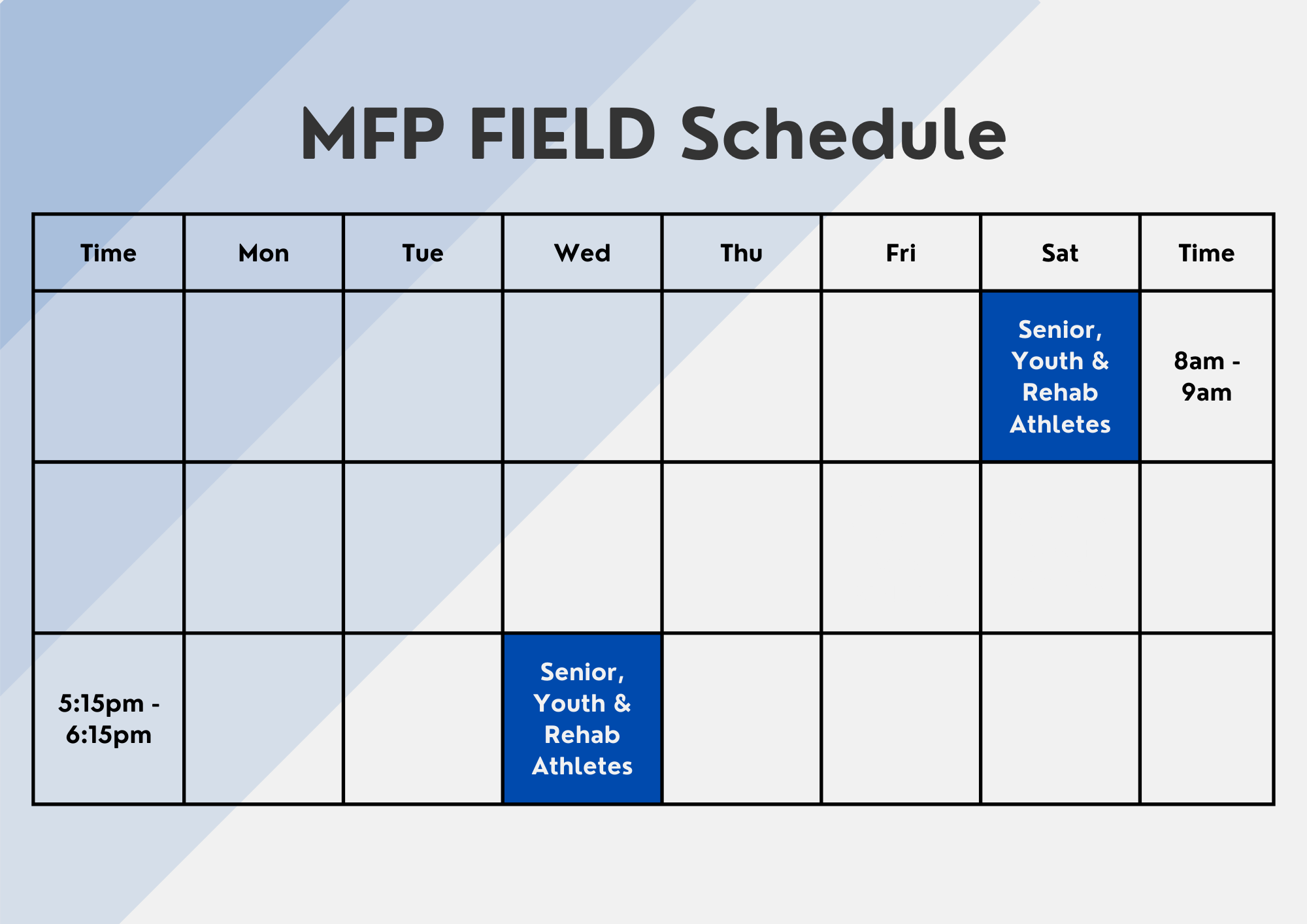 MFP FIELD Schedule

| Time | Mon | Tue | Wed | Thu | Fri | Sat | Time |
|---|---|---|---|---|---|---|---|
| | | | | | | Senior, Youth & Rehab Athletes | 8am - 9am |
| | | | | | | | |
| 5:15pm - 6:15pm | | | Senior, Youth & Rehab Athletes | | | | |